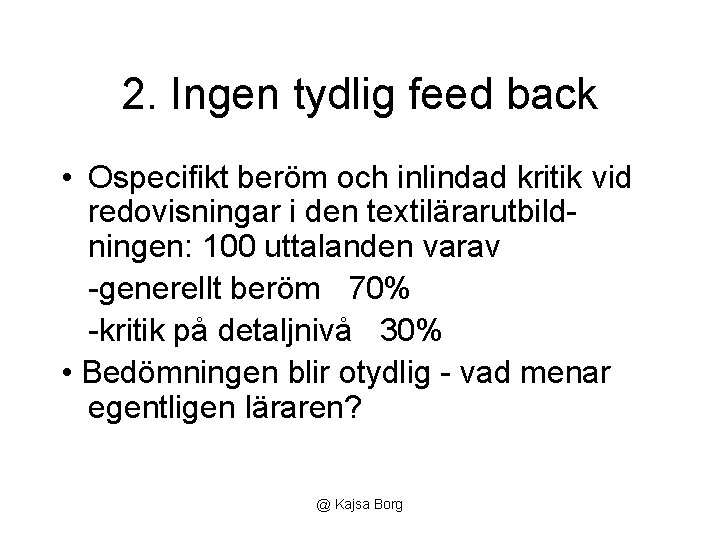 2. Ingen tydlig feed back

• Ospecifikt beröm och inlindad kritik vid redovisningar i den textilärarutbildningen: 100 uttalanden varav

-generellt beröm 70%

-kritik på detaljnivå 30%

• Bedömningen blir otydlig - vad menar egentligen läraren?

@ Kajsa Borg